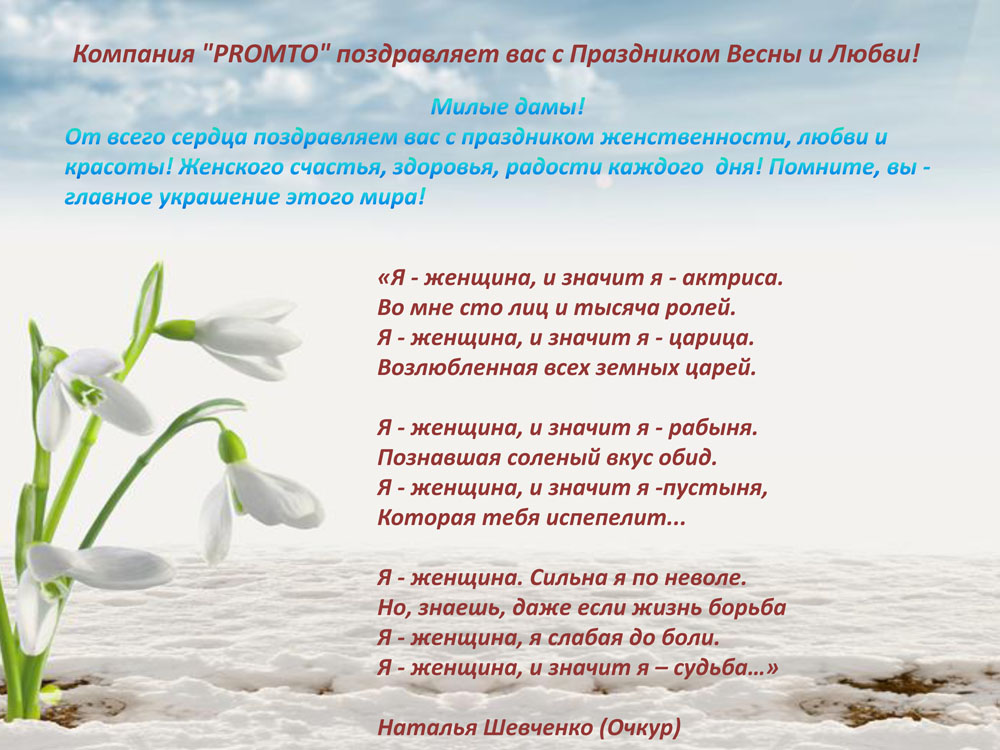 Компания "PROMTO" поздравляет вас с Праздником Весны и Любви!

Милые дамы!
От всего сердца поздравляем вас с праздником женственности, любви и красоты! Женского счастья, здоровья, радости каждого дня! Помните, вы - главное украшение этого мира!

«Я - женщина, и значит я - актриса.
Во мне сто лиц и тысяча ролей.
Я - женщина, и значит я - царица.
Возлюбленная всех земных царей.

Я - женщина, и значит я - рабыня.
Познавшая соленый вкус обид.
Я - женщина, и значит я -пустыня,
Которая тебя испепелит...

Я - женщина. Сильна я по неволе.
Но, знаешь, даже если жизнь борьба
Я - женщина, я слабая до боли.
Я - женщина, и значит я – судьба...»

Наталья Шевченко (Очкур)